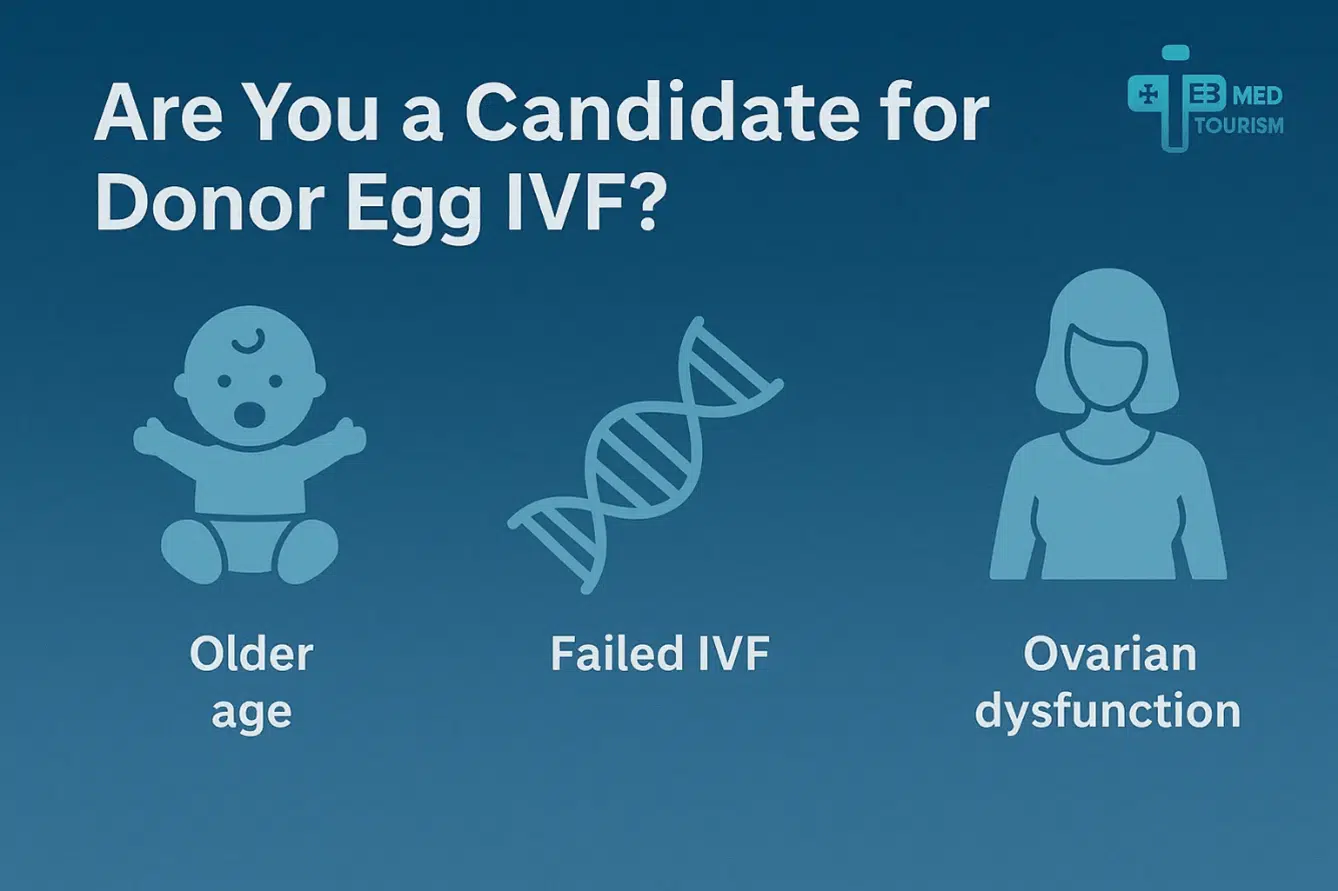 Are You a Candidate for Donor Egg IVF?

EB MED TOURISM

Older age

Failed IVF

Ovarian dysfunction